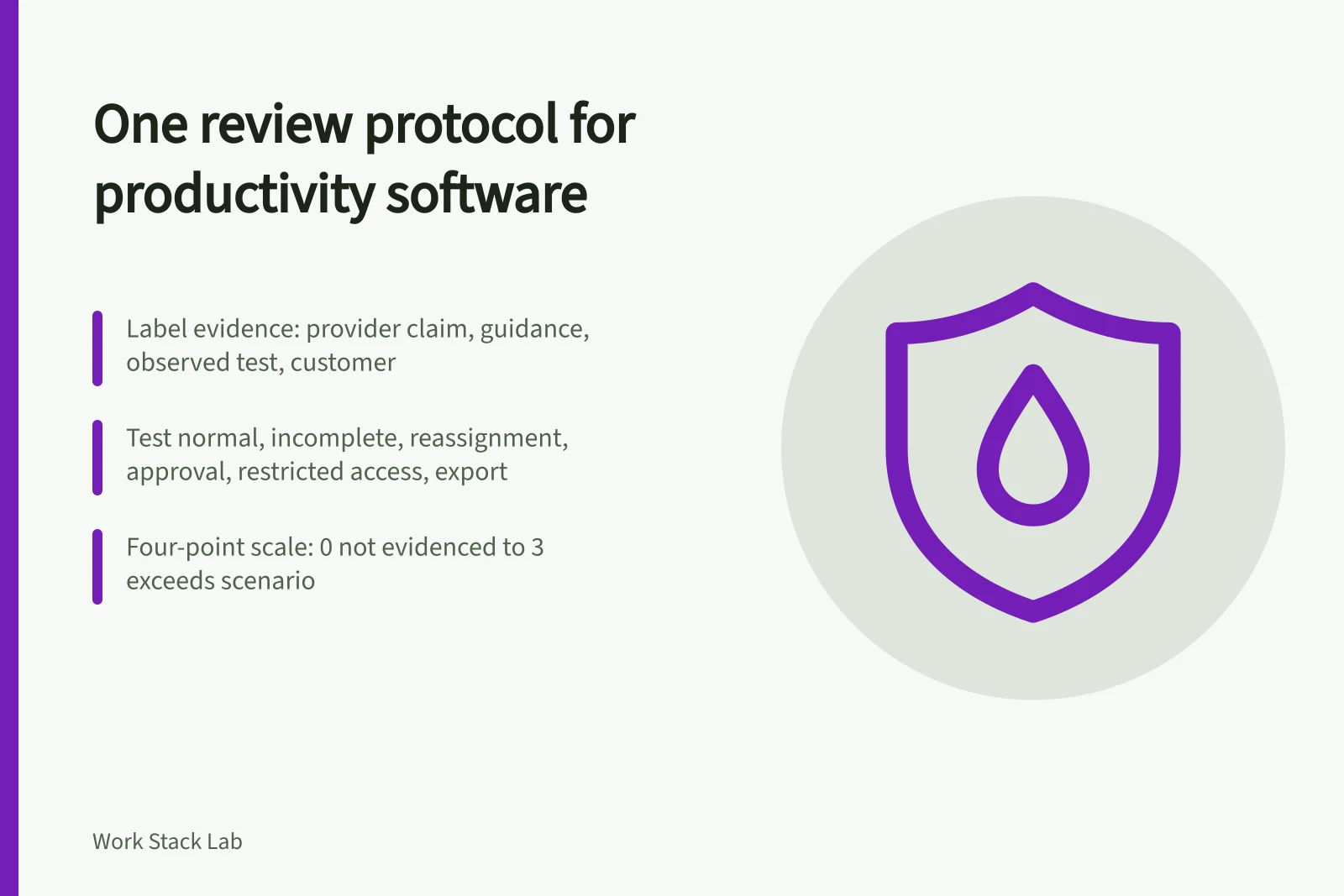 One review protocol for productivity software

Label evidence: provider claim, guidance, observed test, customer

Test normal, incomplete, reassignment, approval, restricted access, export

Four-point scale: 0 not evidenced to 3 exceeds scenario

Work Stack Lab